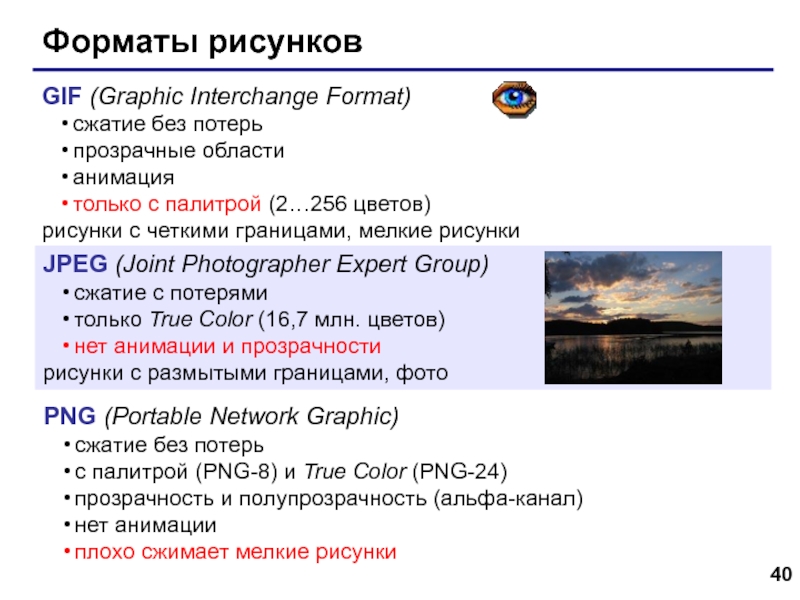 Форматы рисунков

GIF (Graphic Interchange Format)
• сжатие без потерь
• прозрачные области
• анимация
• только с палитрой (2…256 цветов)
рисунки с четкими границами, мелкие рисунки

JPEG (Joint Photographer Expert Group)
• сжатие с потерями
• только True Color (16,7 млн. цветов)
• нет анимации и прозрачности
рисунки с размытыми границами, фото

PNG (Portable Network Graphic)
• сжатие без потерь
• с палитрой (PNG-8) и True Color (PNG-24)
• прозрачность и полупрозрачность (альфа-канал)
• нет анимации
• плохо сжимает мелкие рисунки

40